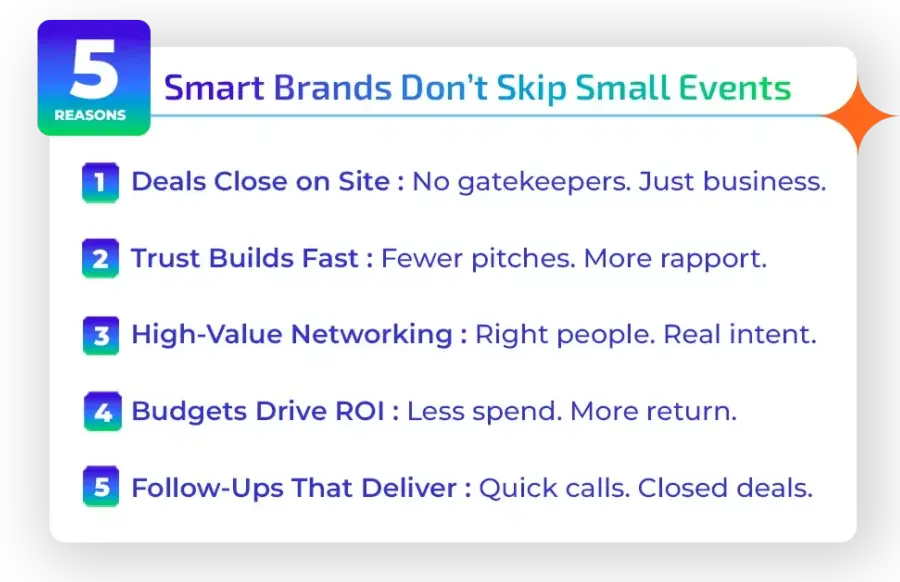 5 REASONS

Smart Brands Don't Skip Small Events

1 Deals Close on Site : No gatekeepers. Just business.

2 Trust Builds Fast : Fewer pitches. More rapport.

3 High-Value Networking : Right people. Real intent.

4 Budgets Drive ROI : Less spend. More return.

5 Follow-Ups That Deliver : Quick calls. Closed deals.